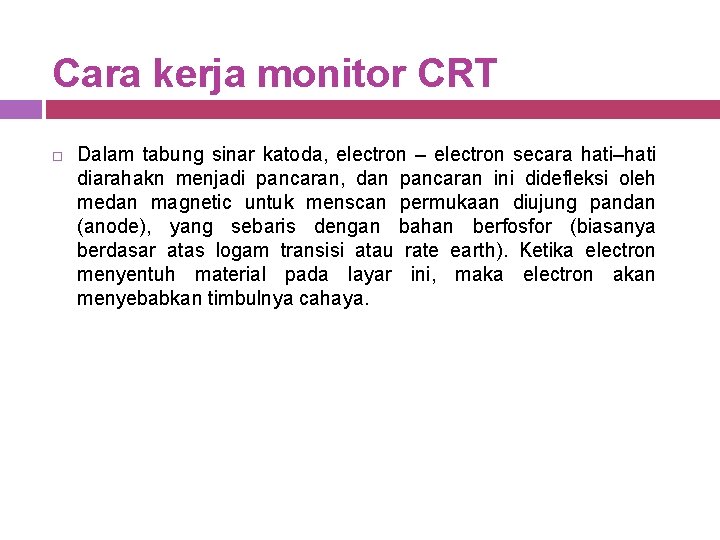 Cara kerja monitor CRT

□ Dalam tabung sinar katoda, electron – electron secara hati–hati diarahakn menjadi pancaran, dan pancaran ini didefleksi oleh medan magnetic untuk menscan permukaan diujung pandan (anode), yang sebaris dengan bahan berfosfor (biasanya berdasar atas logam transisi atau rate earth). Ketika electron menyentuh material pada layar ini, maka electron akan menyebabkan timbulnya cahaya.